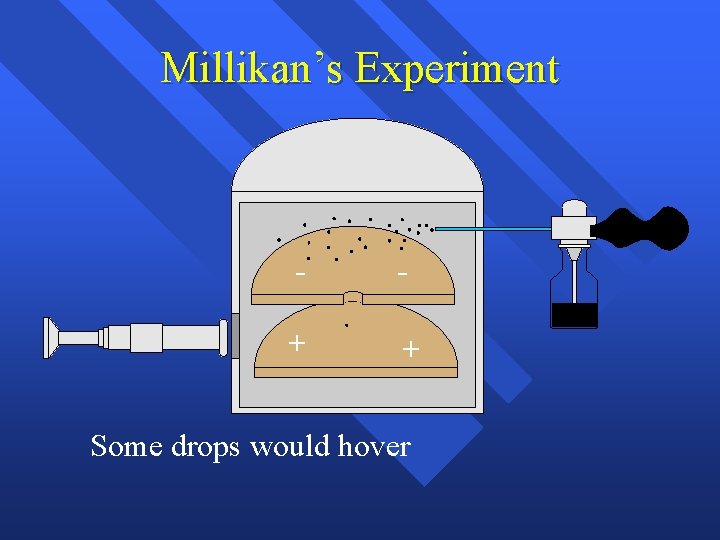 Millikan's Experiment

-
-
+
+

Some drops would hover